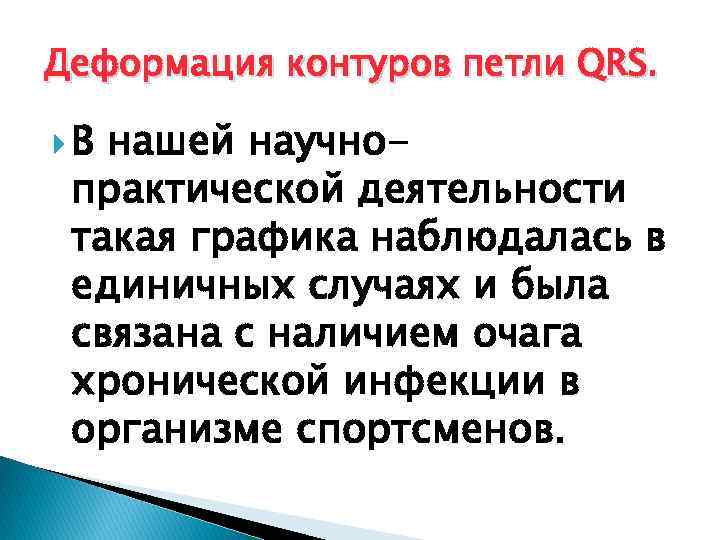 Деформация контуров петли QRS.

В нашей научно-практической деятельности такая графика наблюдалась в единичных случаях и была связана с наличием очага хронической инфекции в организме спортсменов.